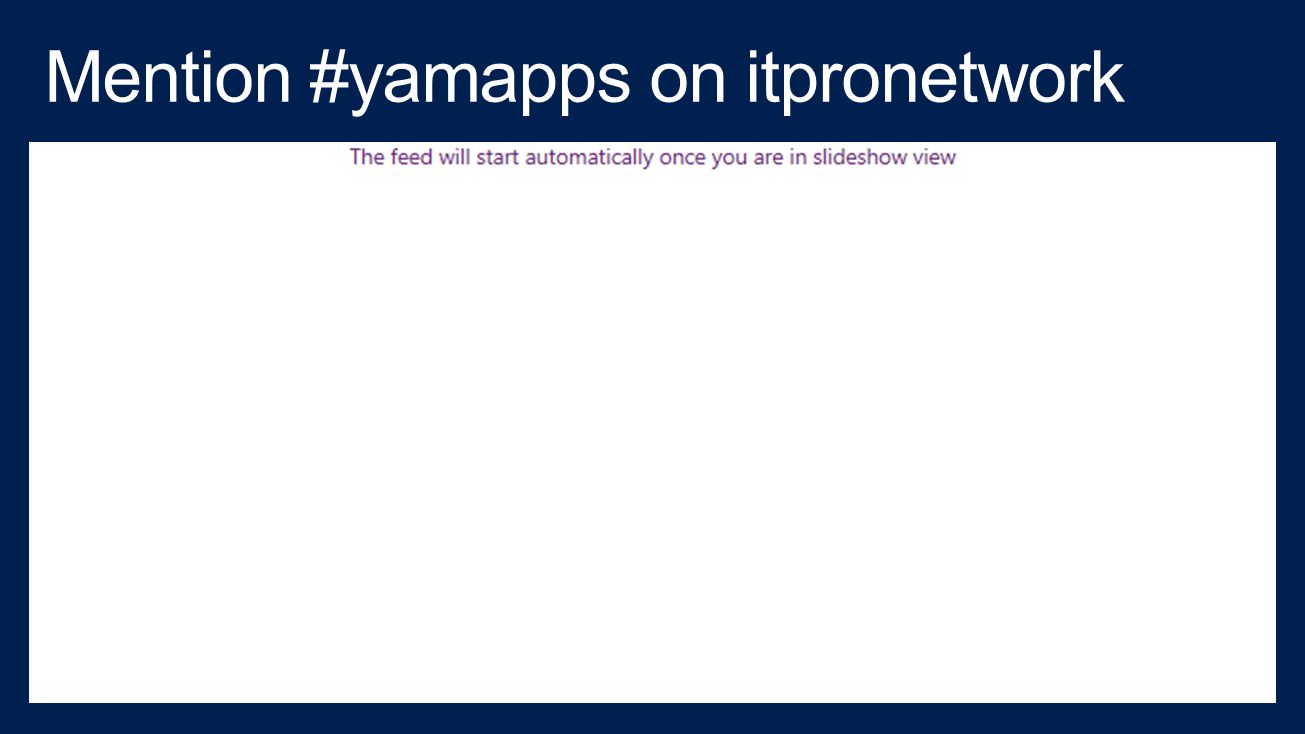 Mention #yamapps on itpronetwork

The feed will start automatically once you are in slideshow view